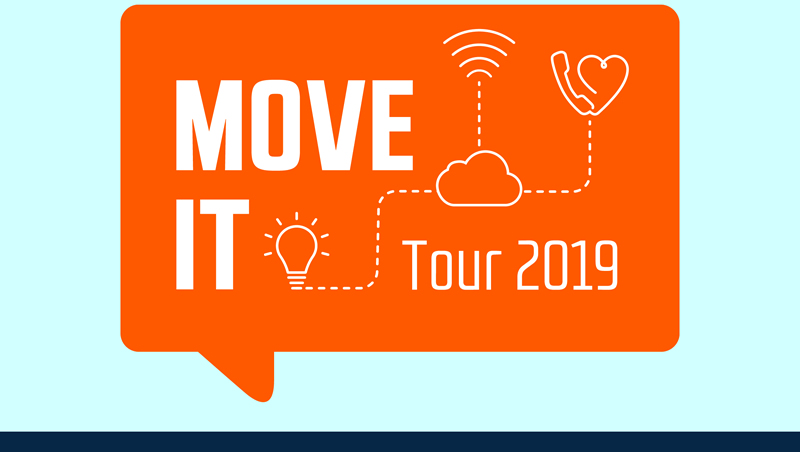 MOVE
IT
Tour 2019